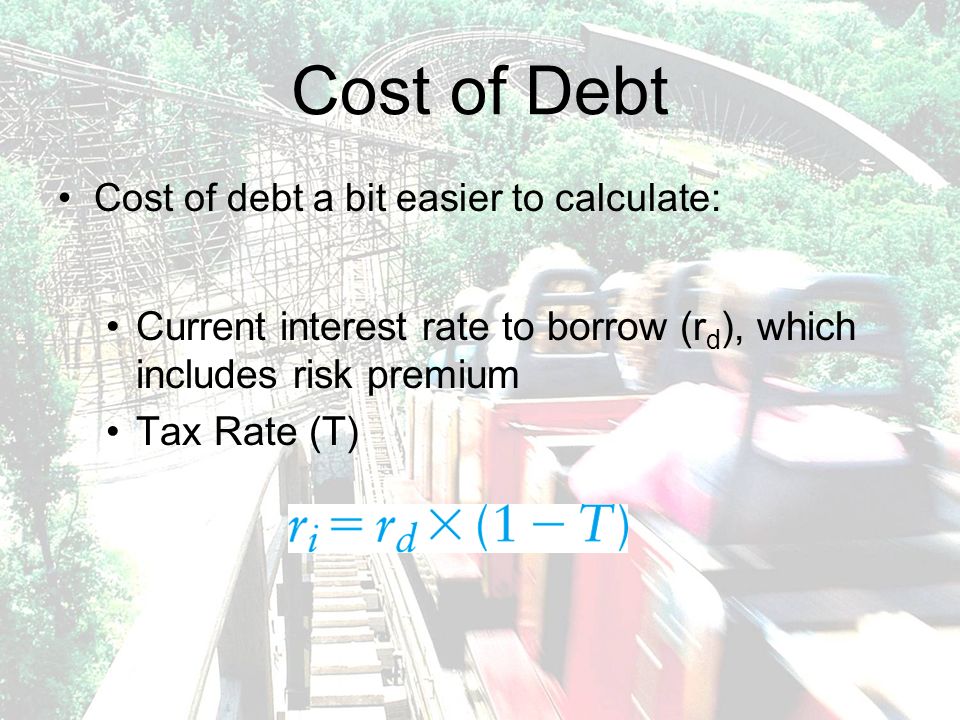 Cost of Debt

• Cost of debt a bit easier to calculate:

• Current interest rate to borrow ($r_d$), which includes risk premium
• Tax Rate (T)

$r_i = r_d \times (1 - T)$